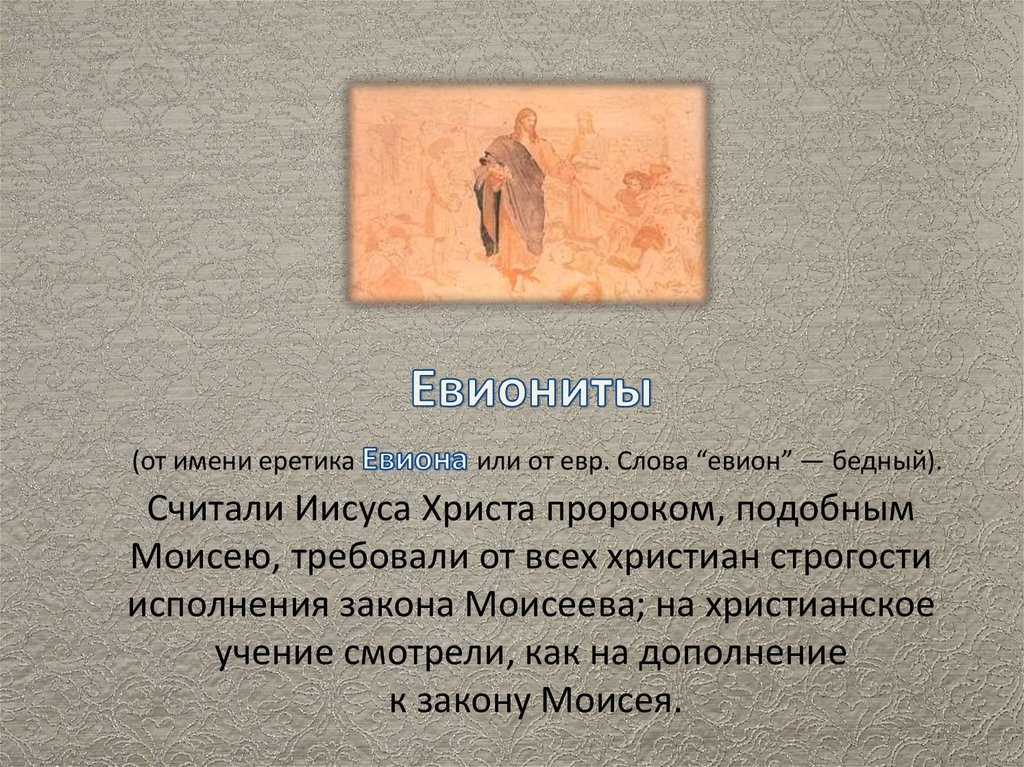 Евиониты

(от имени еретика Евиона или от евр. Слова “евион” — бедный).

Считали Иисуса Христа пророком, подобным Моисею, требовали от всех христиан строгости исполнения закона Моисеева; на христианское учение смотрели, как на дополнение к закону Моисея.